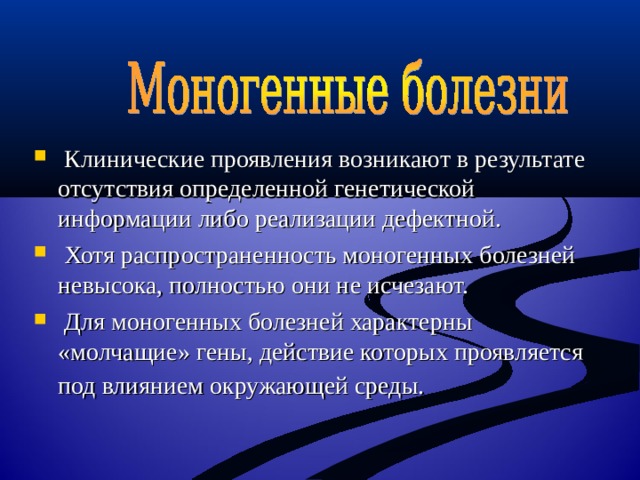 Моногенные болезни

- Клинические проявления возникают в результате отсутствия определенной генетической информации либо реализации дефектной.
- Хотя распространенность моногенных болезней невысока, полностью они не исчезают.
- Для моногенных болезней характерны «молчащие» гены, действие которых проявляется под влиянием окружающей среды.